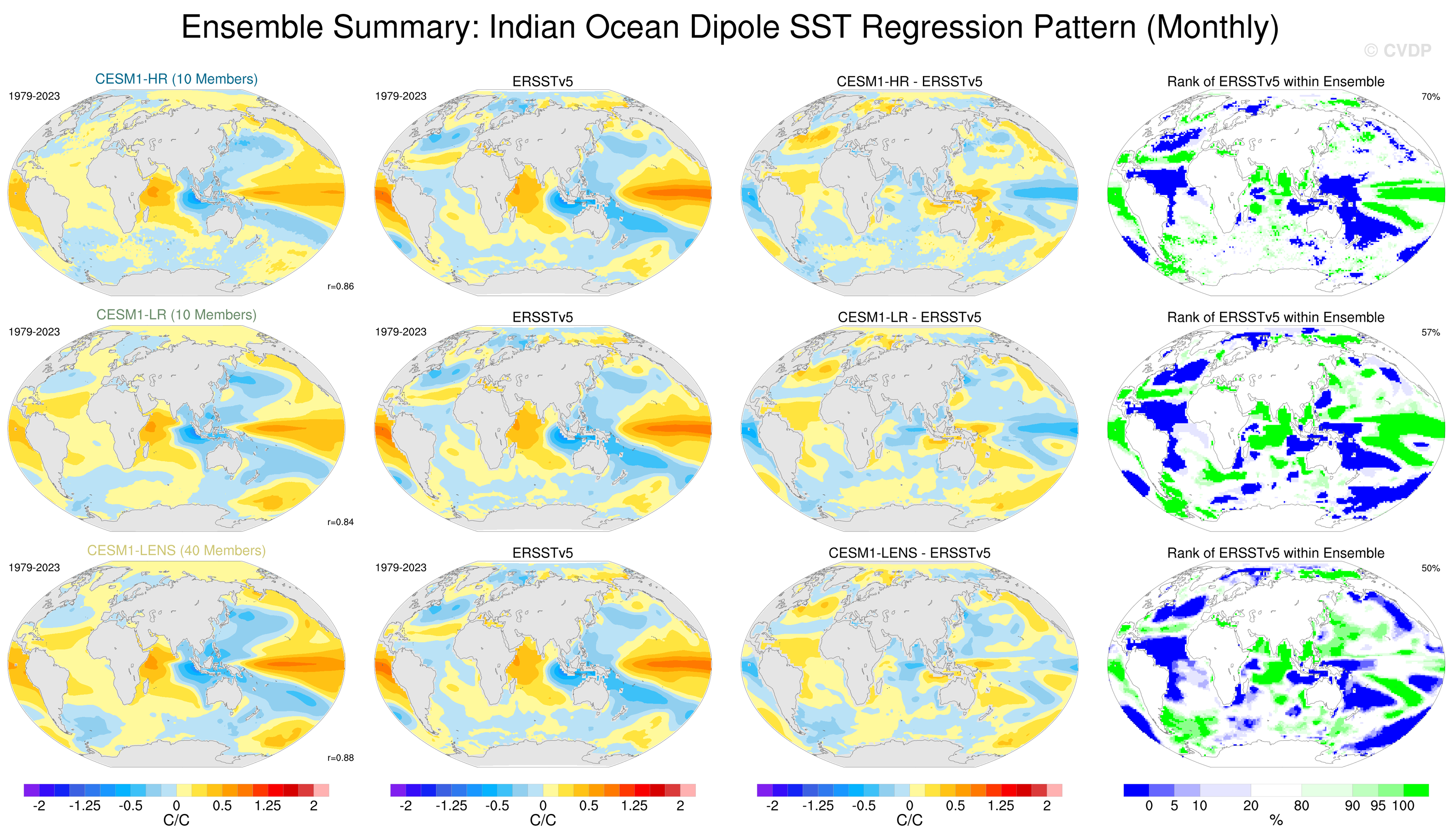 Ensemble Summary: Indian Ocean Dipole SST Regression Pattern (Monthly)

© CVDP

CESM1-HR (10 Members)
1979-2023
r=0.86

ERSSTv5
1979-2023

CESM1-HR - ERSSTv5

Rank of ERSSTv5 within Ensemble
70%

CESM1-LR (10 Members)
1979-2023
r=0.84

ERSSTv5
1979-2023

CESM1-LR - ERSSTv5

Rank of ERSSTv5 within Ensemble
57%

CESM1-LENS (40 Members)
1979-2023
r=0.88

ERSSTv5
1979-2023

CESM1-LENS - ERSSTv5

Rank of ERSSTv5 within Ensemble
50%

-2 -1.25 -0.5 0 0.5 1.25 2
C/C

-2 -1.25 -0.5 0 0.5 1.25 2
C/C

-2 -1.25 -0.5 0 0.5 1.25 2
C/C

0 5 10 20 80 90 95 100
%